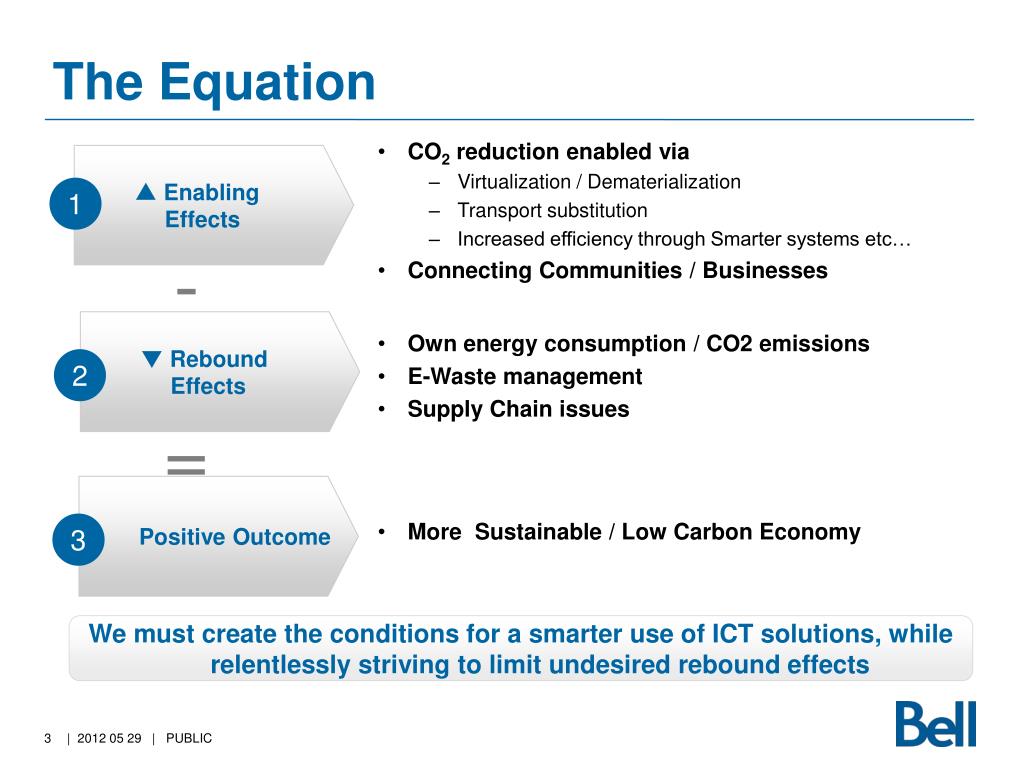 The Equation

1 ▲ Enabling Effects

• $CO_2$ reduction enabled via
– Virtualization / Dematerialization
– Transport substitution
– Increased efficiency through Smarter systems etc…
• Connecting Communities / Businesses

-

2 ▼ Rebound Effects

• Own energy consumption / CO2 emissions
• E-Waste management
• Supply Chain issues

=

3 Positive Outcome

• More Sustainable / Low Carbon Economy

We must create the conditions for a smarter use of ICT solutions, while relentlessly striving to limit undesired rebound effects

3 | 2012 05 29 | PUBLIC

Bell